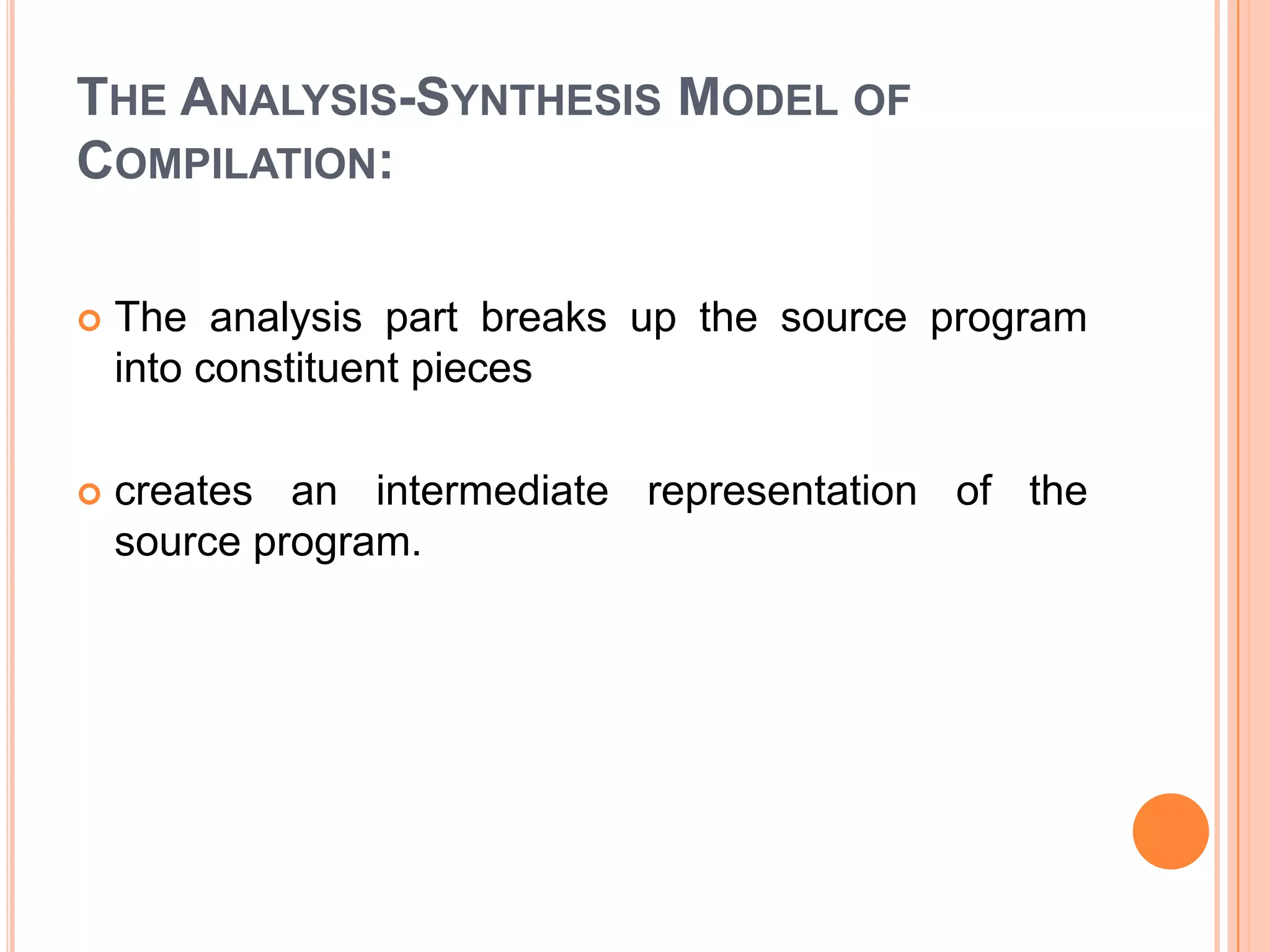 THE ANALYSIS-SYNTHESIS MODEL OF COMPILATION:

The analysis part breaks up the source program into constituent pieces

creates an intermediate representation of the source program.